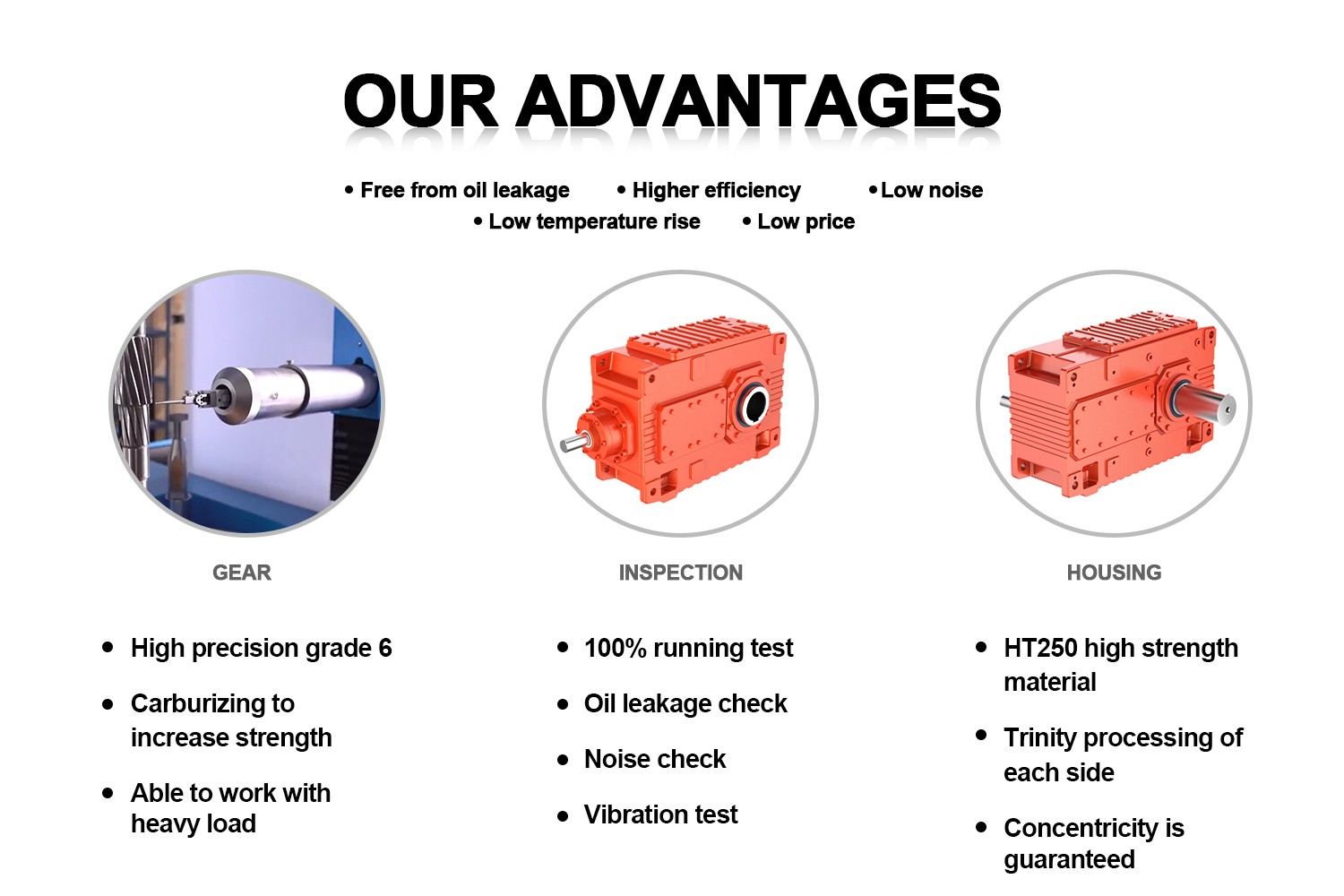 OUR ADVANTAGES

• Free from oil leakage • Higher efficiency • Low noise
• Low temperature rise • Low price

GEAR

• High precision grade 6
• Carburizing to increase strength
• Able to work with heavy load

INSPECTION

• 100% running test
• Oil leakage check
• Noise check
• Vibration test

HOUSING

• HT250 high strength material
• Trinity processing of each side
• Concentricity is guaranteed